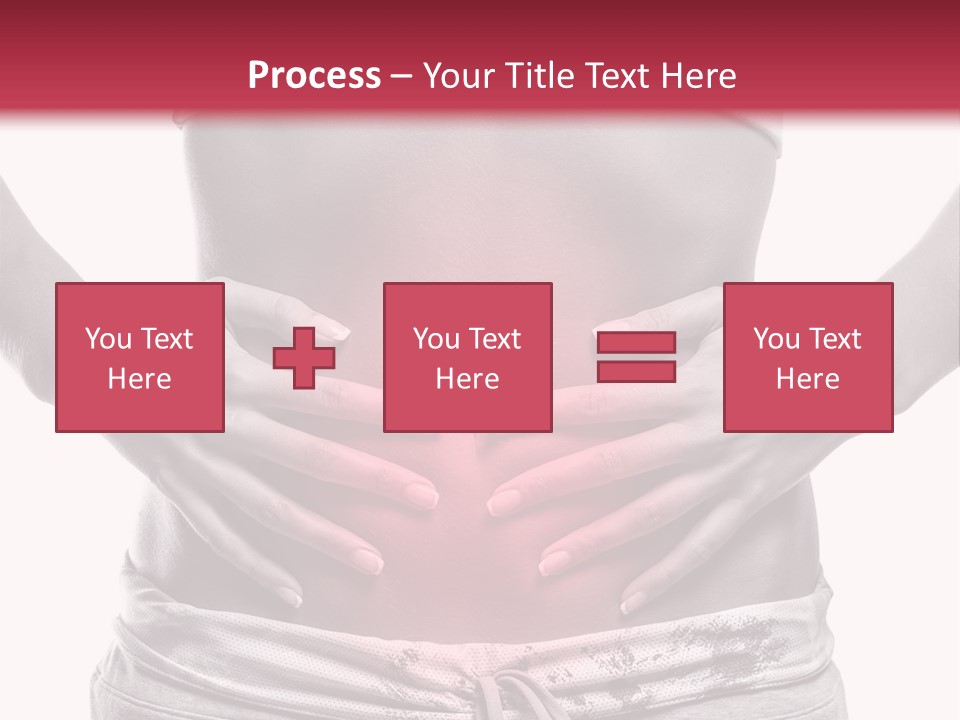 Process – Your Title Text Here

You Text Here

You Text Here

You Text Here